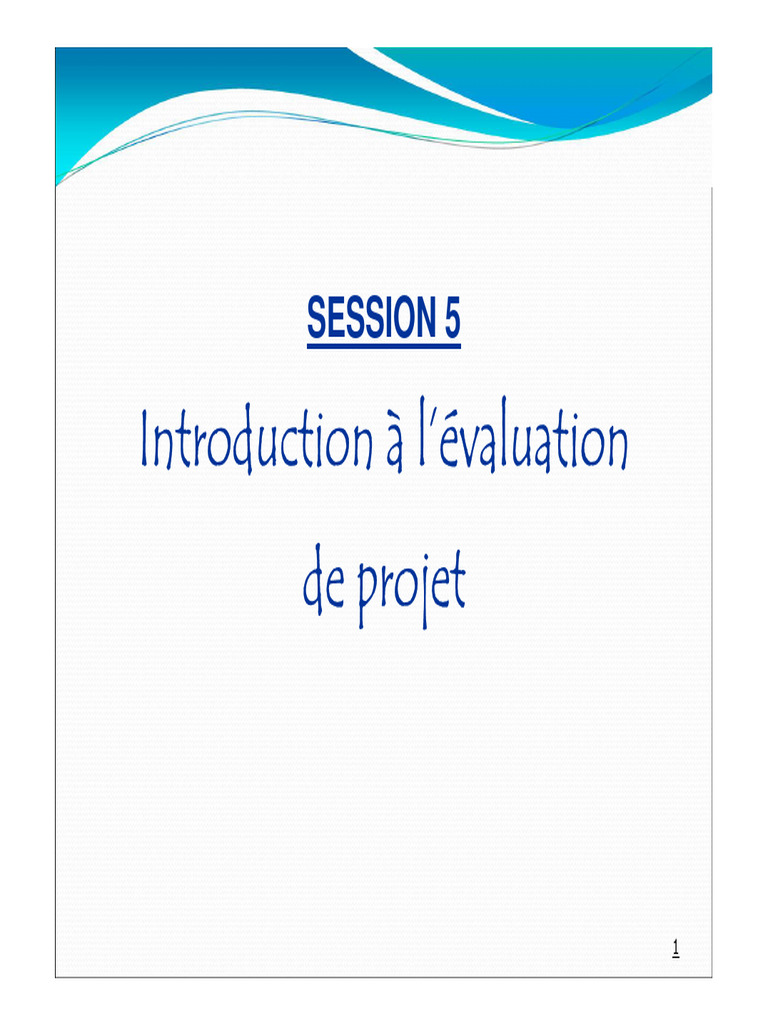 SESSION 5

Introduction à l'évaluation de projet

1